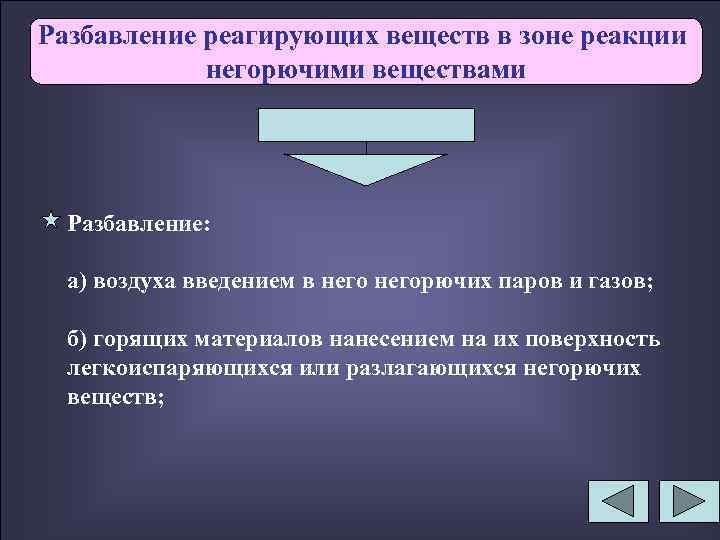 Разбавление реагирующих веществ в зоне реакции негорючими веществами

Разбавление:

а) воздуха введением в него негорючих паров и газов;

б) горящих материалов нанесением на их поверхность легкоиспаряющихся или разлагающихся негорючих веществ;